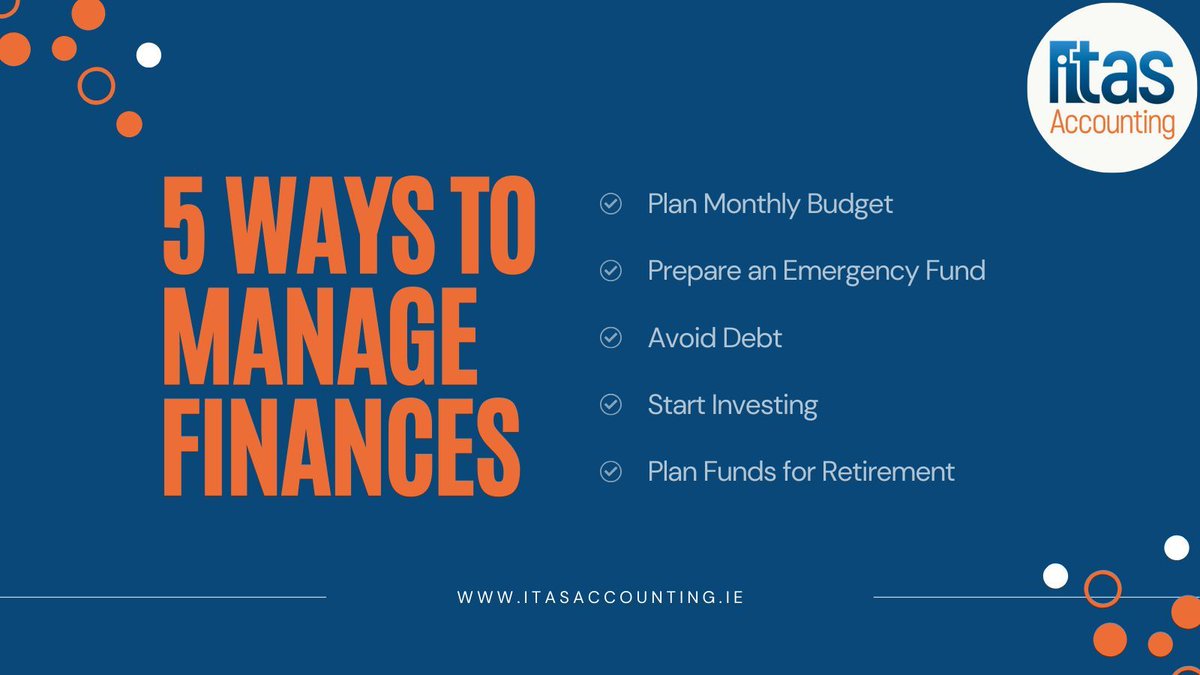 itas
Accounting

5 WAYS TO MANAGE FINANCES

Plan Monthly Budget

Prepare an Emergency Fund

Avoid Debt

Start Investing

Plan Funds for Retirement

WWW.ITASACCOUNTING.IE